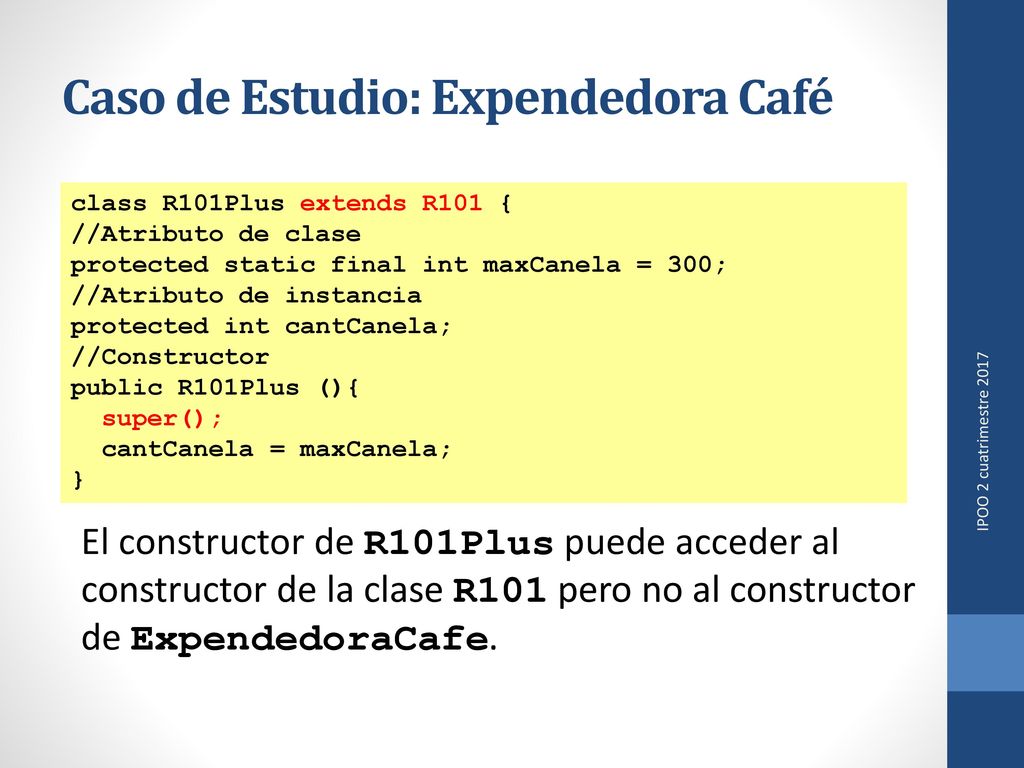 Caso de Estudio: Expendedora Café

class R101Plus extends R101 {
//Atributo de clase
protected static final int maxCanela = 300;
//Atributo de instancia
protected int cantCanela;
//Constructor
public R101Plus (){
  super();
  cantCanela = maxCanela;
}

El constructor de R101Plus puede acceder al constructor de la clase R101 pero no al constructor de ExpendedoraCafe.

IPOO 2 cuatrimestre 2017